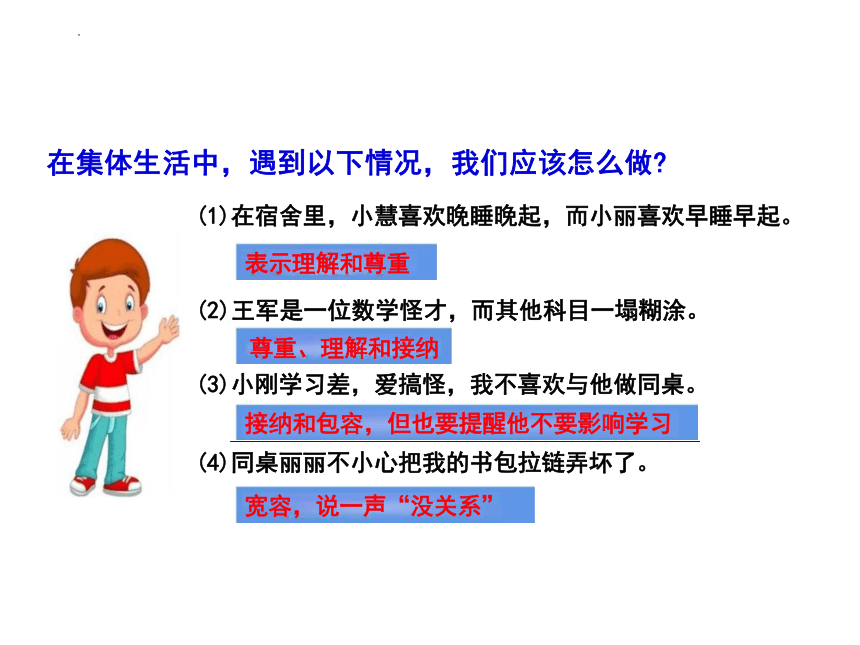 在集体生活中，遇到以下情况，我们应该怎么做?

(1)在宿舍里，小慧喜欢晚睡晚起，而小丽喜欢早睡早起。

表示理解和尊重

(2)王军是一位数学怪才，而其他科目一塌糊涂。

尊重、理解和接纳

(3)小刚学习差，爱搞怪，我不喜欢与他做同桌。

接纳和包容，但也要提醒他不要影响学习

(4)同桌丽丽不小心把我的书包拉链弄坏了。

宽容，说一声“没关系”